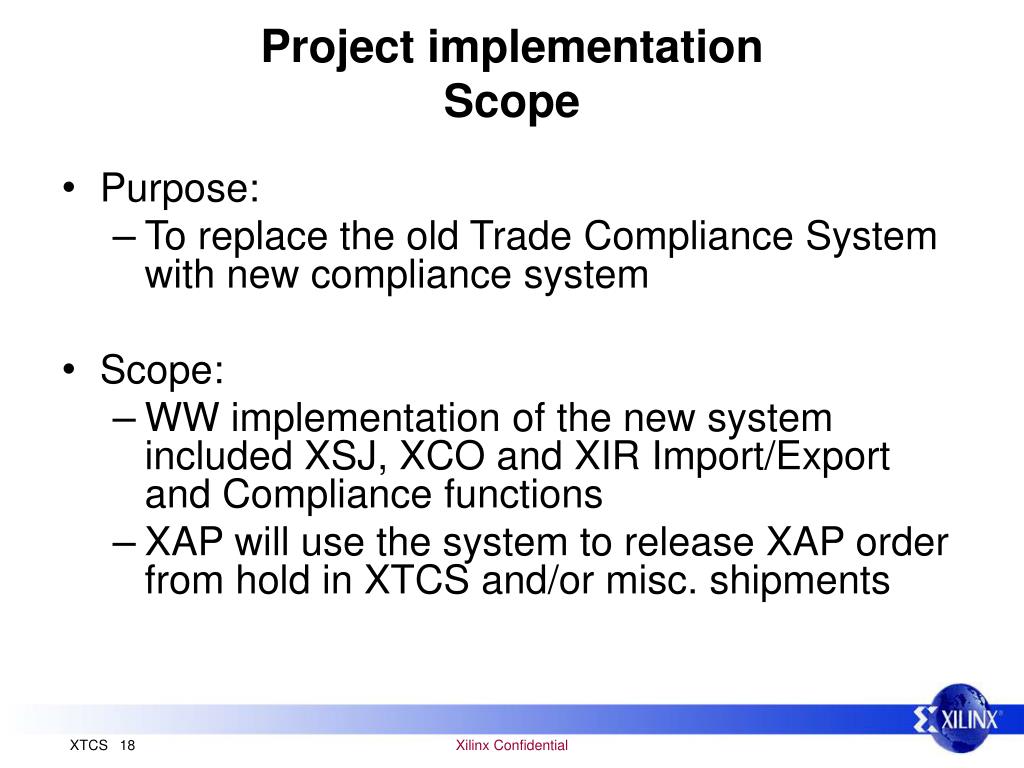 Project implementation
Scope

• Purpose:
– To replace the old Trade Compliance System with new compliance system

• Scope:
– WW implementation of the new system included XSJ, XCO and XIR Import/Export and Compliance functions
– XAP will use the system to release XAP order from hold in XTCS and/or misc. shipments

XILINX®

XTCS 18

Xilinx Confidential